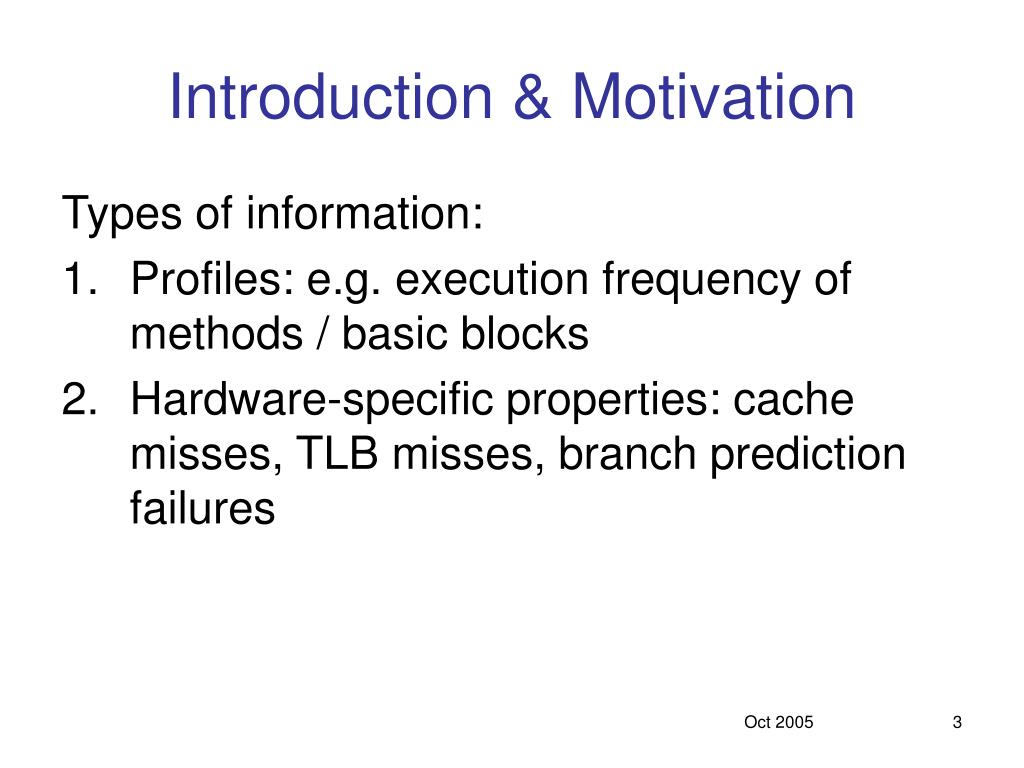 Introduction & Motivation

Types of information:

1. Profiles: e.g. execution frequency of methods / basic blocks
2. Hardware-specific properties: cache misses, TLB misses, branch prediction failures

Oct 2005

3